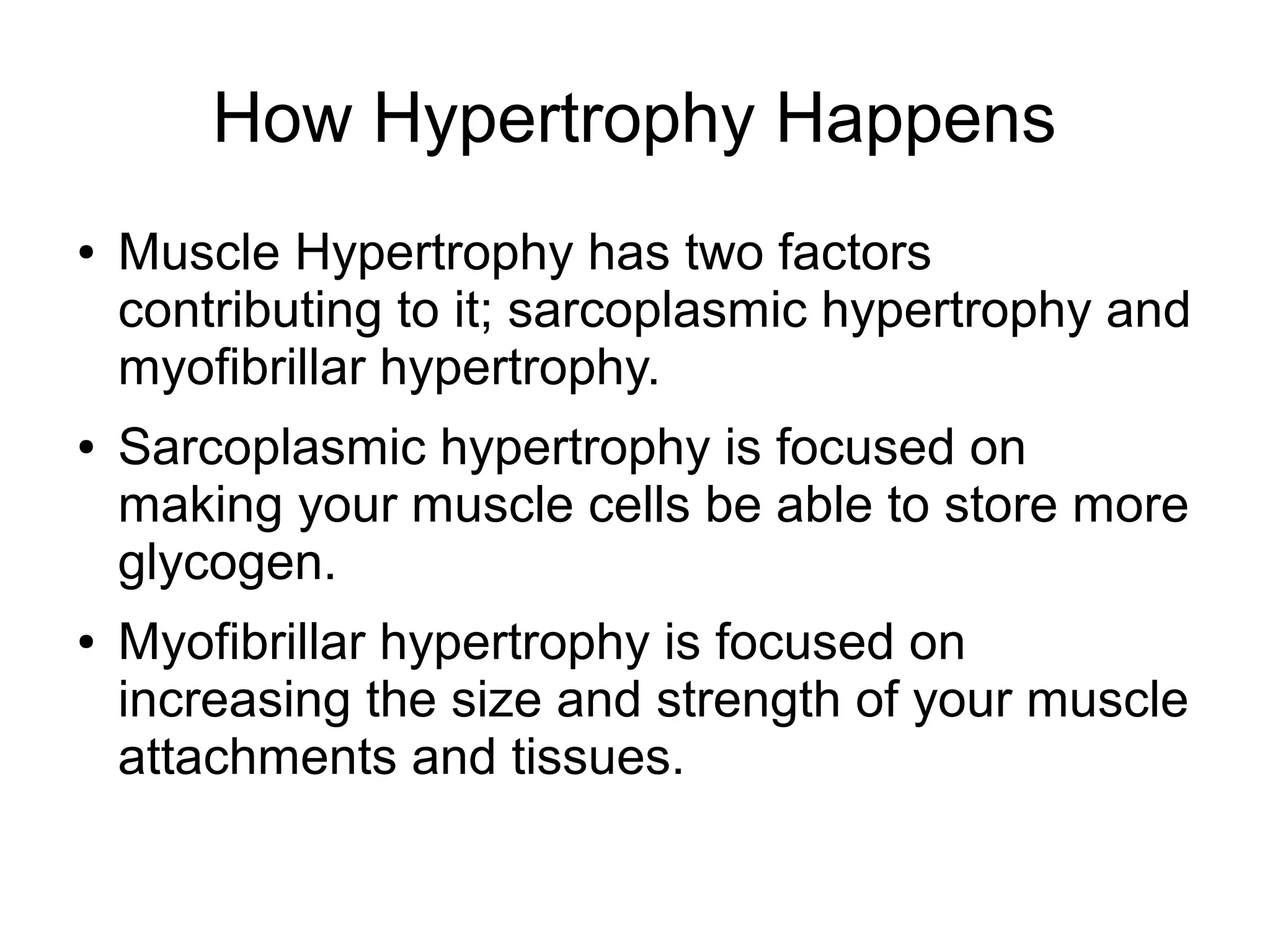 How Hypertrophy Happens

• Muscle Hypertrophy has two factors contributing to it; sarcoplasmic hypertrophy and myofibrillar hypertrophy.

• Sarcoplasmic hypertrophy is focused on making your muscle cells be able to store more glycogen.

• Myofibrillar hypertrophy is focused on increasing the size and strength of your muscle attachments and tissues.